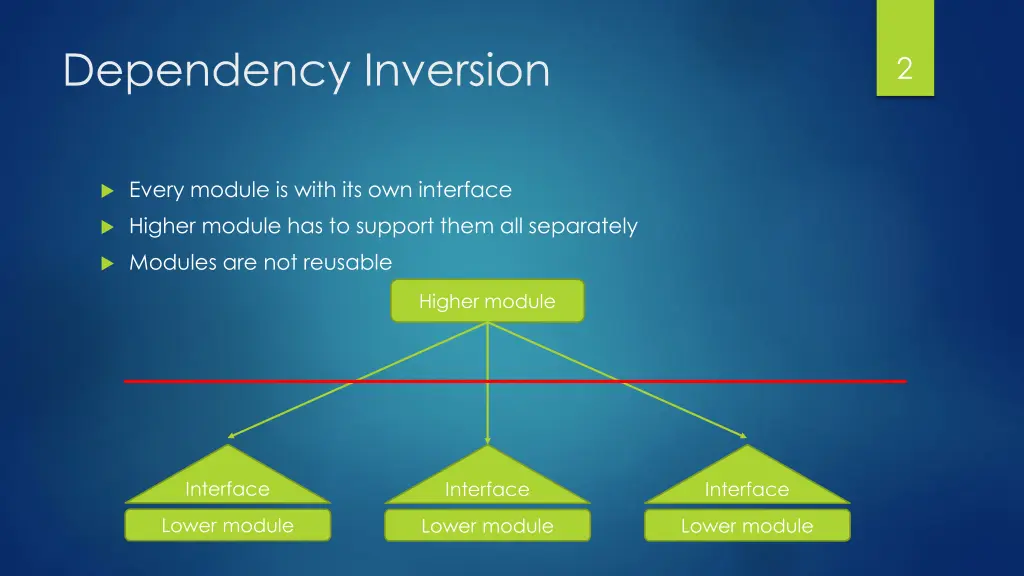 Dependency Inversion

2

Every module is with its own interface

Higher module has to support them all separately

Modules are not reusable

Higher module

Interface

Lower module

Interface

Lower module

Interface

Lower module